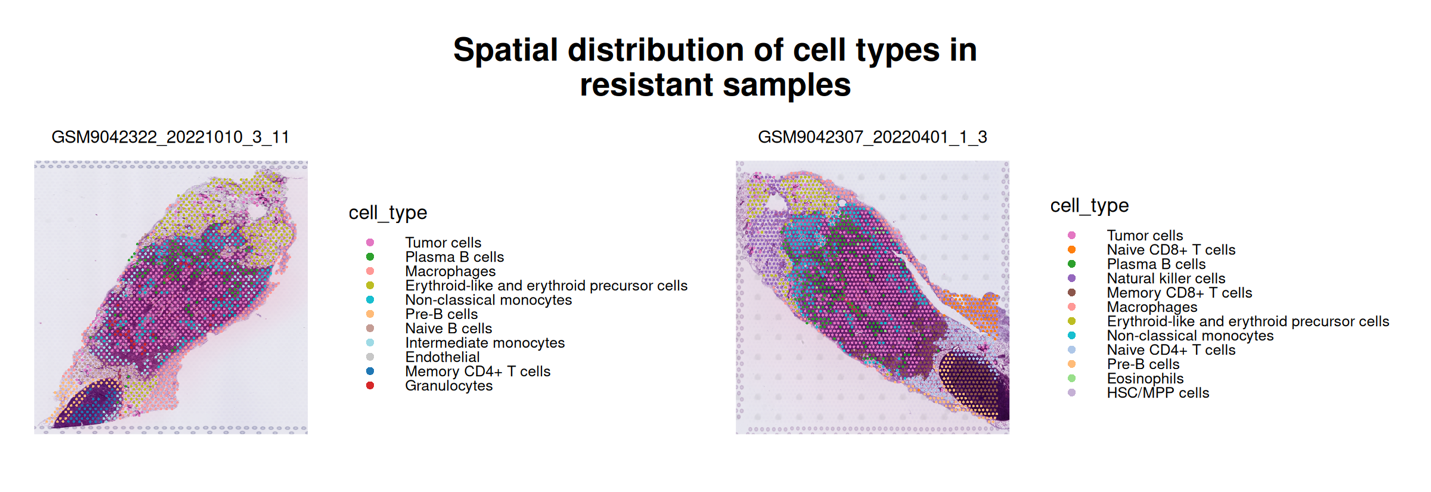 Spatial distribution of cell types in resistant samples

GSM9042322_20221010_3_11

cell_type
Tumor cells
Plasma B cells
Macrophages
Erythroid-like and erythroid precursor cells
Non-classical monocytes
Pre-B cells
Naive B cells
Intermediate monocytes
Endothelial
Memory CD4+ T cells
Granulocytes

GSM9042307_20220401_1_3

cell_type
Tumor cells
Naive CD8+ T cells
Plasma B cells
Natural killer cells
Memory CD8+ T cells
Macrophages
Erythroid-like and erythroid precursor cells
Non-classical monocytes
Naive CD4+ T cells
Pre-B cells
Eosinophils
HSC/MPP cells